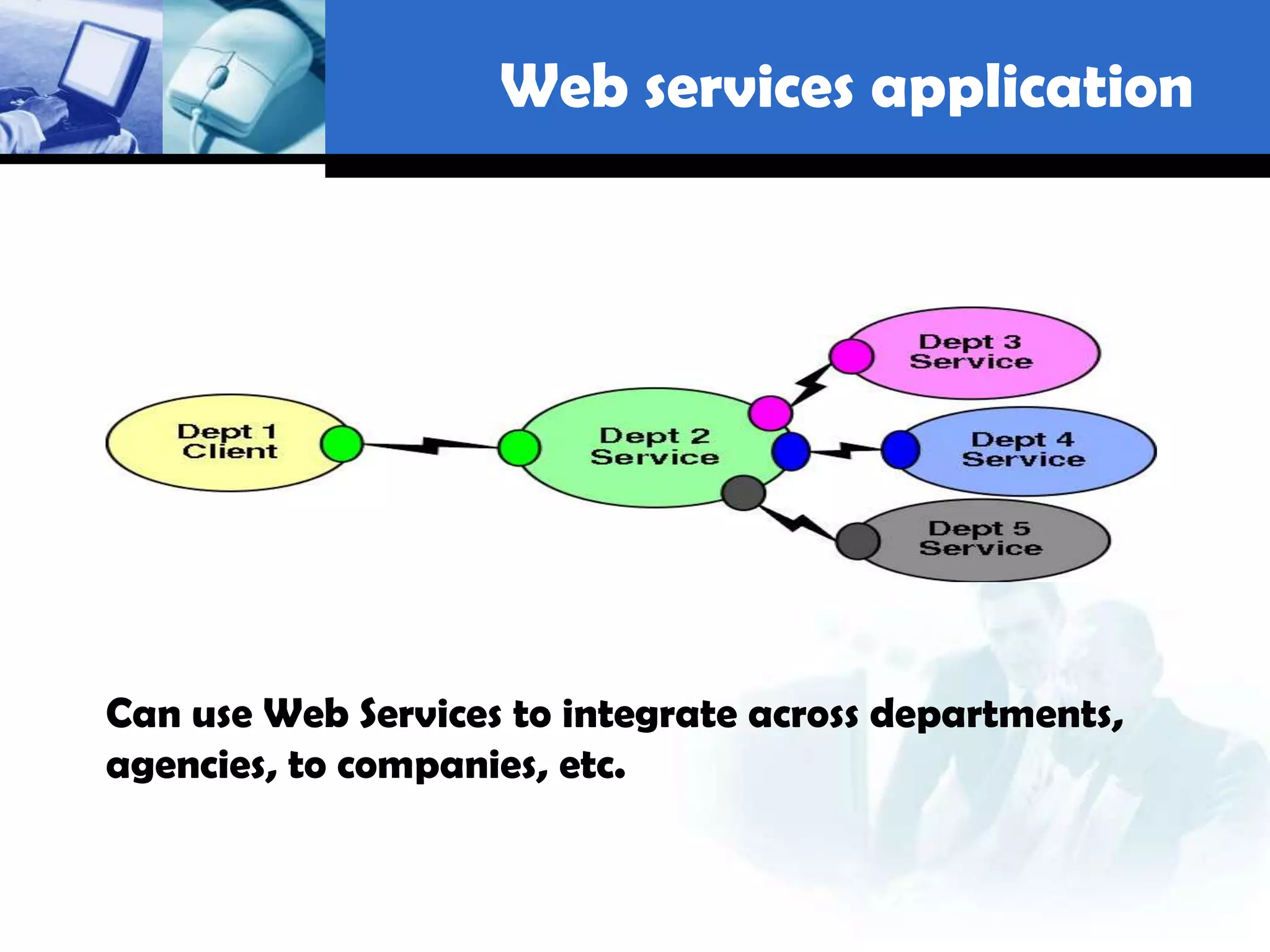 Web services application

Dept 1
Client

Dept 2
Service

Dept 3
Service

Dept 4
Service

Dept 5
Service

Can use Web Services to integrate across departments, agencies, to companies, etc.